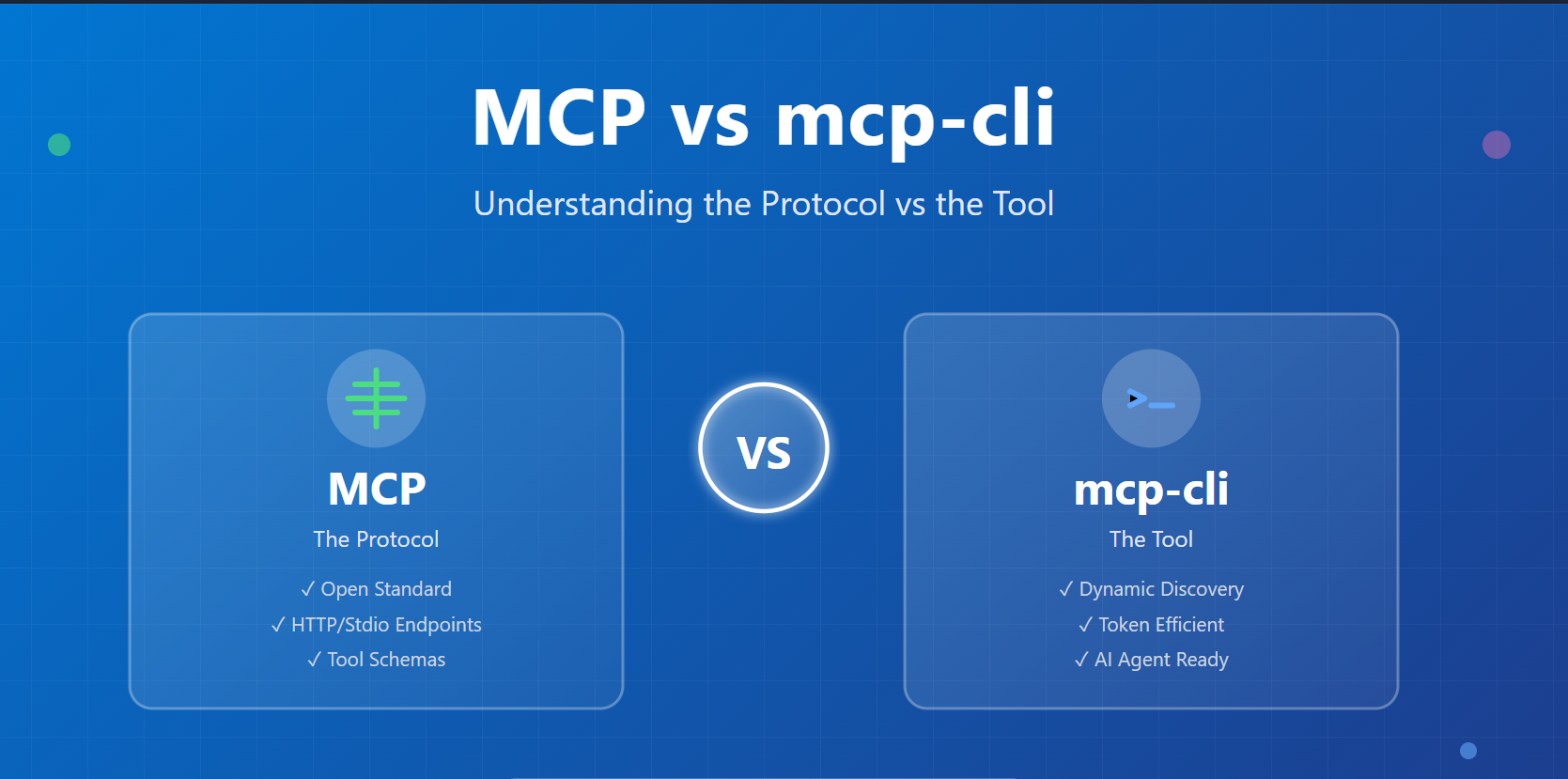 MCP vs mcp-cli

Understanding the Protocol vs the Tool

MCP

The Protocol

✓ Open Standard
✓ HTTP/Stdio Endpoints
✓ Tool Schemas

VS

>_

mcp-cli

The Tool

✓ Dynamic Discovery
✓ Token Efficient
✓ AI Agent Ready